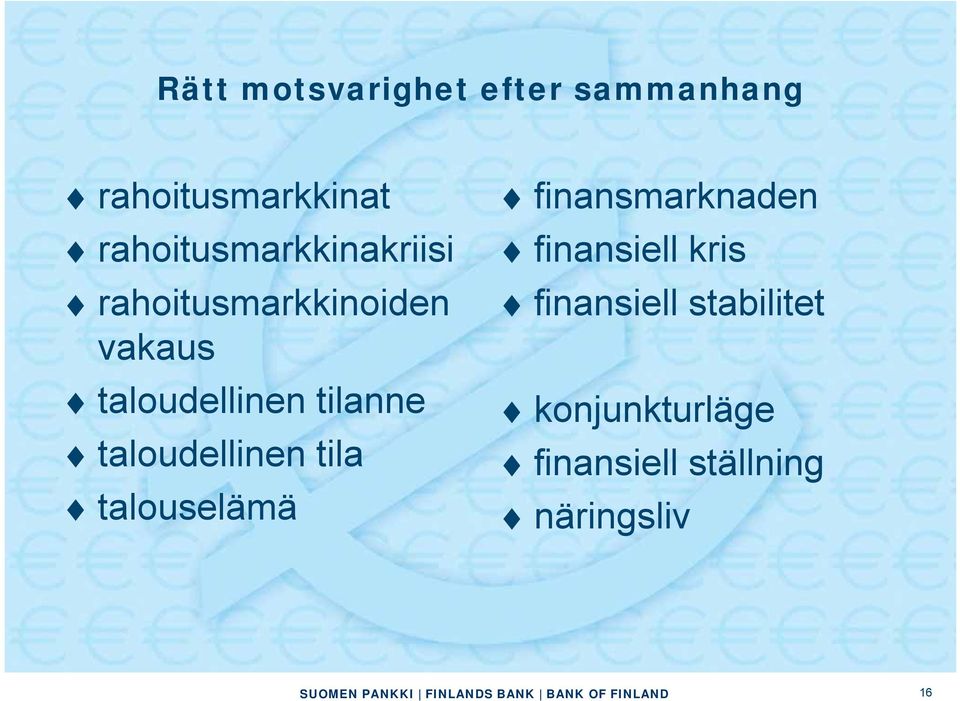 Rätt motsvarighet efter sammanhang

♦ rahoitusmarkkinat
♦ rahoitusmarkkinakriisi
♦ rahoitusmarkkinoiden vakaus
♦ taloudellinen tilanne
♦ taloudellinen tila
♦ talouselämä

♦ finansmarknaden
♦ finansiell kris
♦ finansiell stabilitet
♦ konjunkturläge
♦ finansiell ställning
♦ näringsliv

SUOMEN PANKKI | FINLANDS BANK | BANK OF FINLAND

16